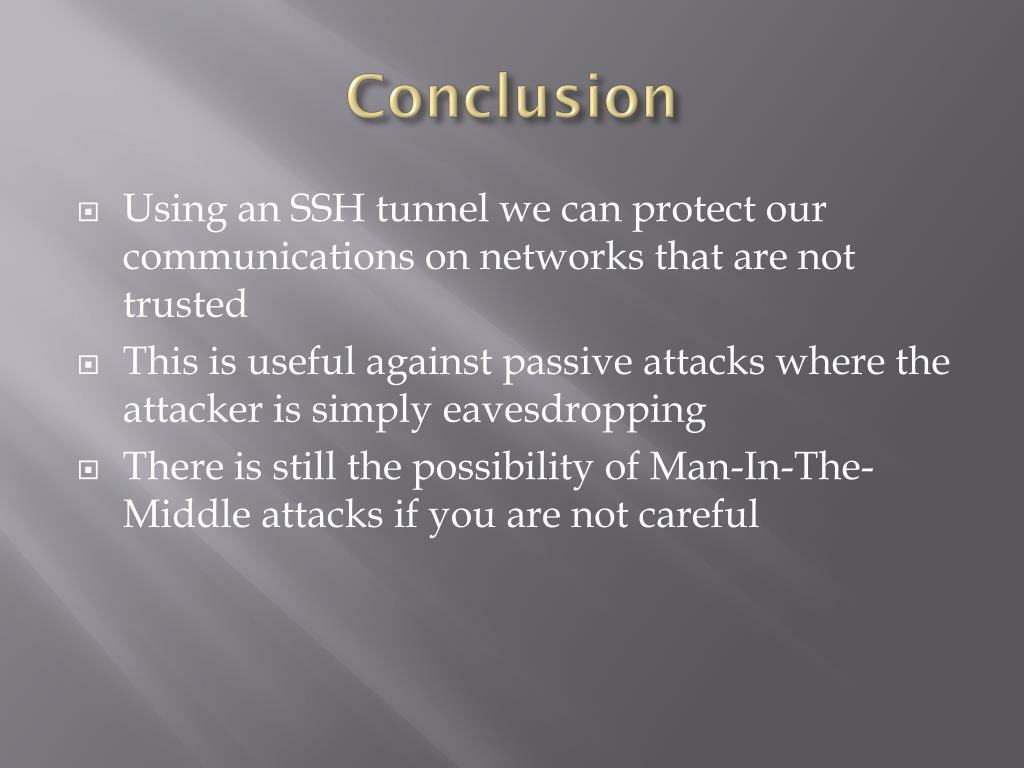 Conclusion

Using an SSH tunnel we can protect our communications on networks that are not trusted

This is useful against passive attacks where the attacker is simply eavesdropping

There is still the possibility of Man-In-The-Middle attacks if you are not careful